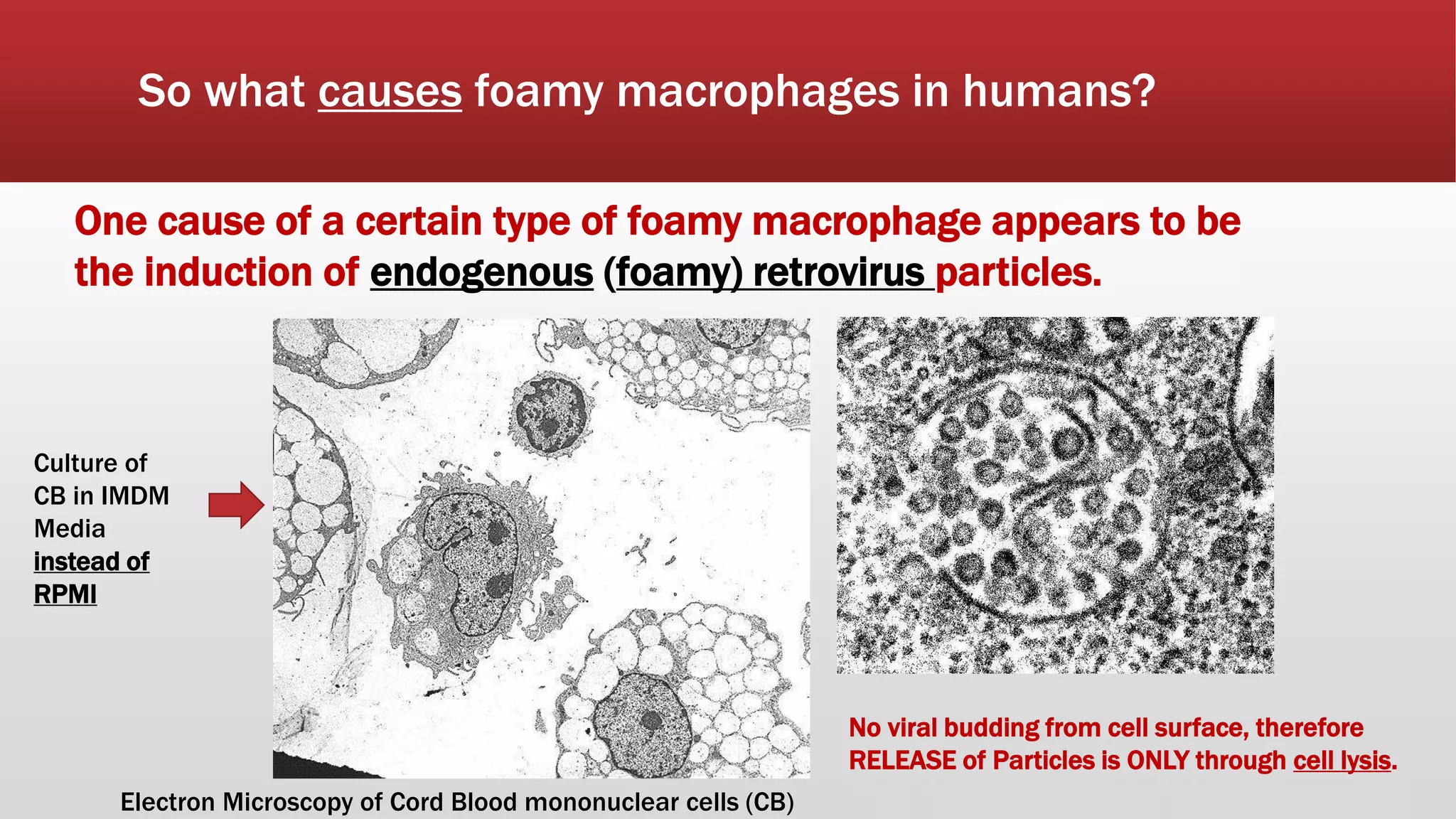 So what causes foamy macrophages in humans?

One cause of a certain type of foamy macrophage appears to be the induction of endogenous (foamy) retrovirus particles.

Culture of CB in IMDM Media instead of RPMI

Electron Microscopy of Cord Blood mononuclear cells (CB)

No viral budding from cell surface, therefore RELEASE of Particles is ONLY through cell lysis.